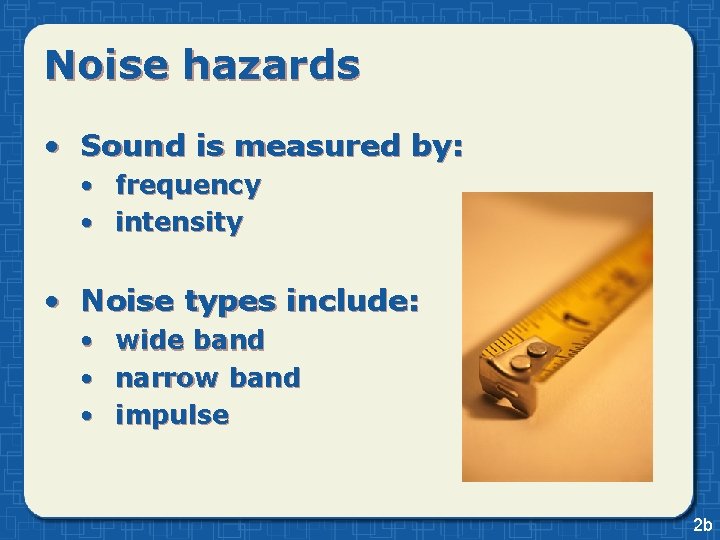 Noise hazards

• Sound is measured by:
  • frequency
  • intensity

• Noise types include:
  • wide band
  • narrow band
  • impulse

2b